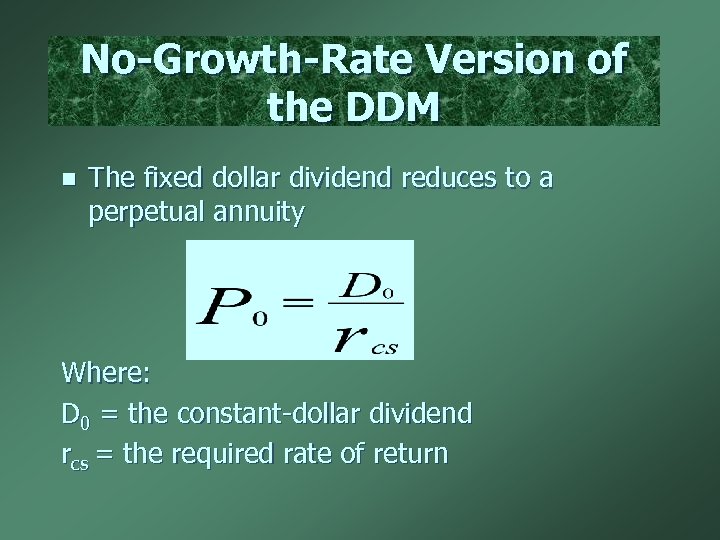 No-Growth-Rate Version of the DDM

The fixed dollar dividend reduces to a perpetual annuity

$P_0 = \frac{D_0}{r_{cs}}$

Where:

$D_0$ = the constant-dollar dividend

$r_{cs}$ = the required rate of return